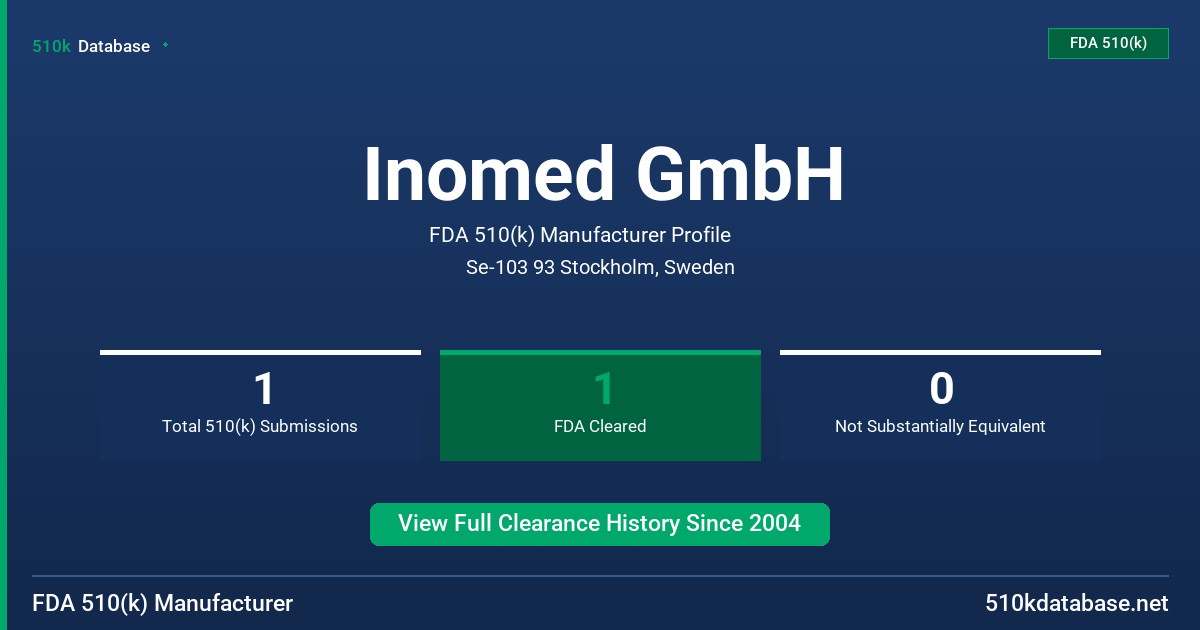 510k Database

FDA 510(k)

Inomed GmbH

FDA 510(k) Manufacturer Profile

Se-103 93 Stockholm, Sweden

1
Total 510(k) Submissions

1
FDA Cleared

0
Not Substantially Equivalent

View Full Clearance History Since 2004

FDA 510(k) Manufacturer

510kdatabase.net